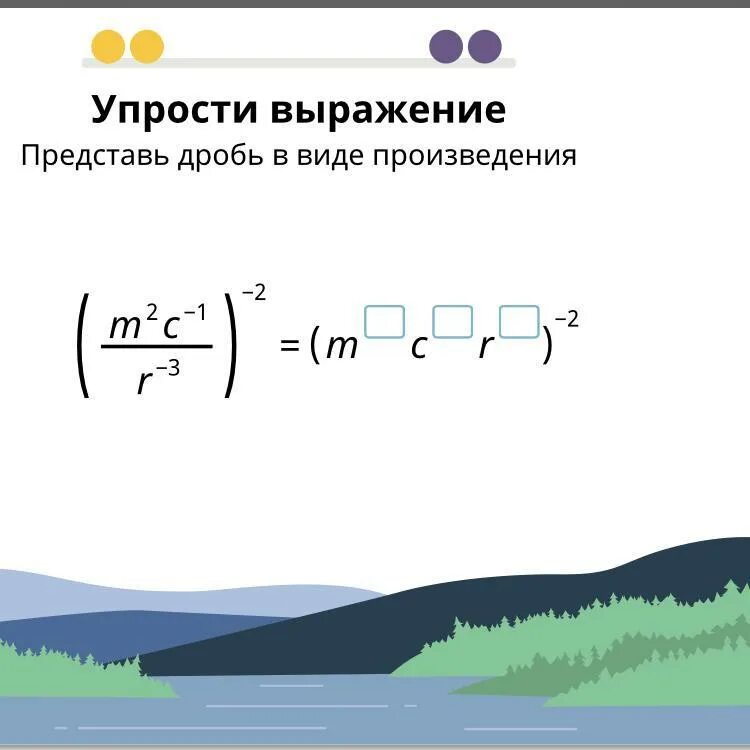 Упрости выражение

Представь дробь в виде произведения

$\left(\frac{m^2c^{-1}}{r^{-3}}\right)^{-2} = (m^{\square}c^{\square}r^{\square})^{-2}$